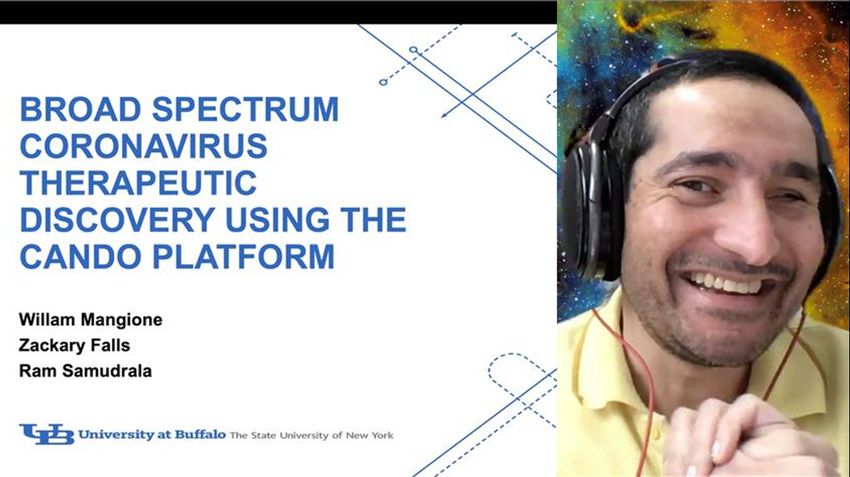 BROAD SPECTRUM CORONAVIRUS THERAPEUTIC DISCOVERY USING THE CANDO PLATFORM

Willam Mangione
Zackary Falls
Ram Samudrala

UB University at Buffalo The State University of New York